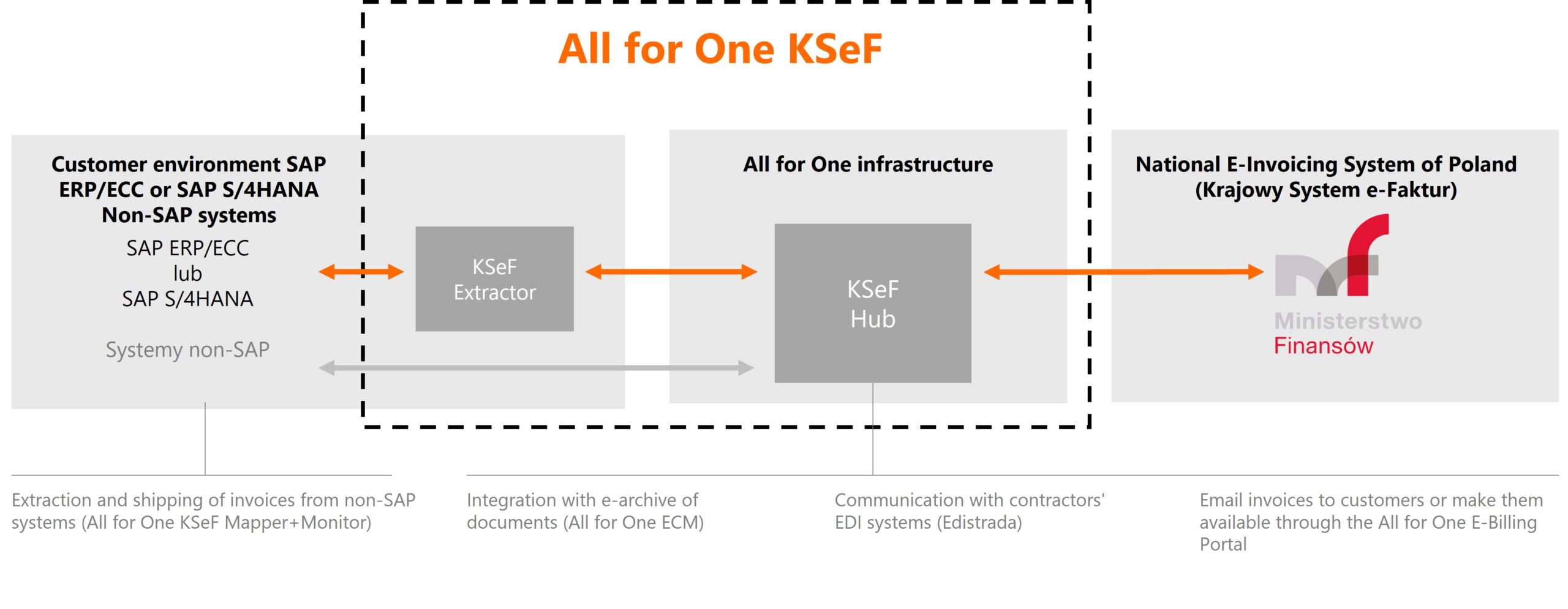 All for One KSeF

Customer environment SAP ERP/ECC or SAP S/4HANA Non-SAP systems

SAP ERP/ECC
lub
SAP S/4HANA

Systemy non-SAP

KSeF Extractor

All for One infrastructure

KSeF Hub

National E-Invoicing System of Poland (Krajowy System e-Faktur)

Ministerstwo Finansów

Extraction and shipping of invoices from non-SAP systems (All for One KSeF Mapper+Monitor)

Integration with e-archive of documents (All for One ECM)

Communication with contractors' EDI systems (Edistrada)

Email invoices to customers or make them available through the All for One E-Billing Portal